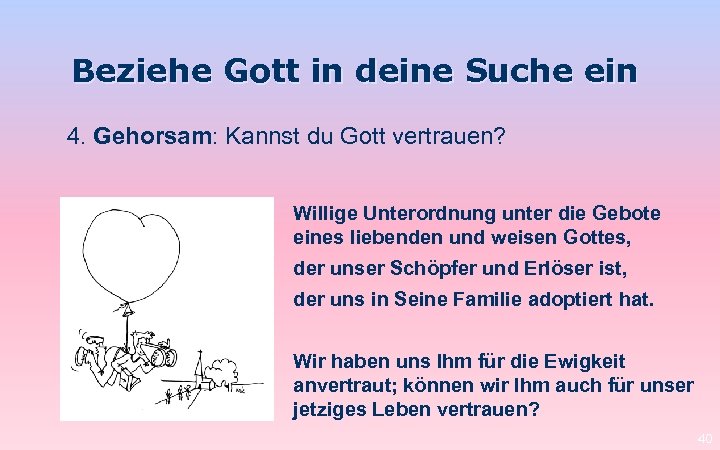 Beziehe Gott in deine Suche ein

4. Gehorsam: Kannst du Gott vertrauen?

Willige Unterordnung unter die Gebote eines liebenden und weisen Gottes,
der unser Schöpfer und Erlöser ist,
der uns in Seine Familie adoptiert hat.

Wir haben uns Ihm für die Ewigkeit anvertraut; können wir Ihm auch für unser jetziges Leben vertrauen?

40